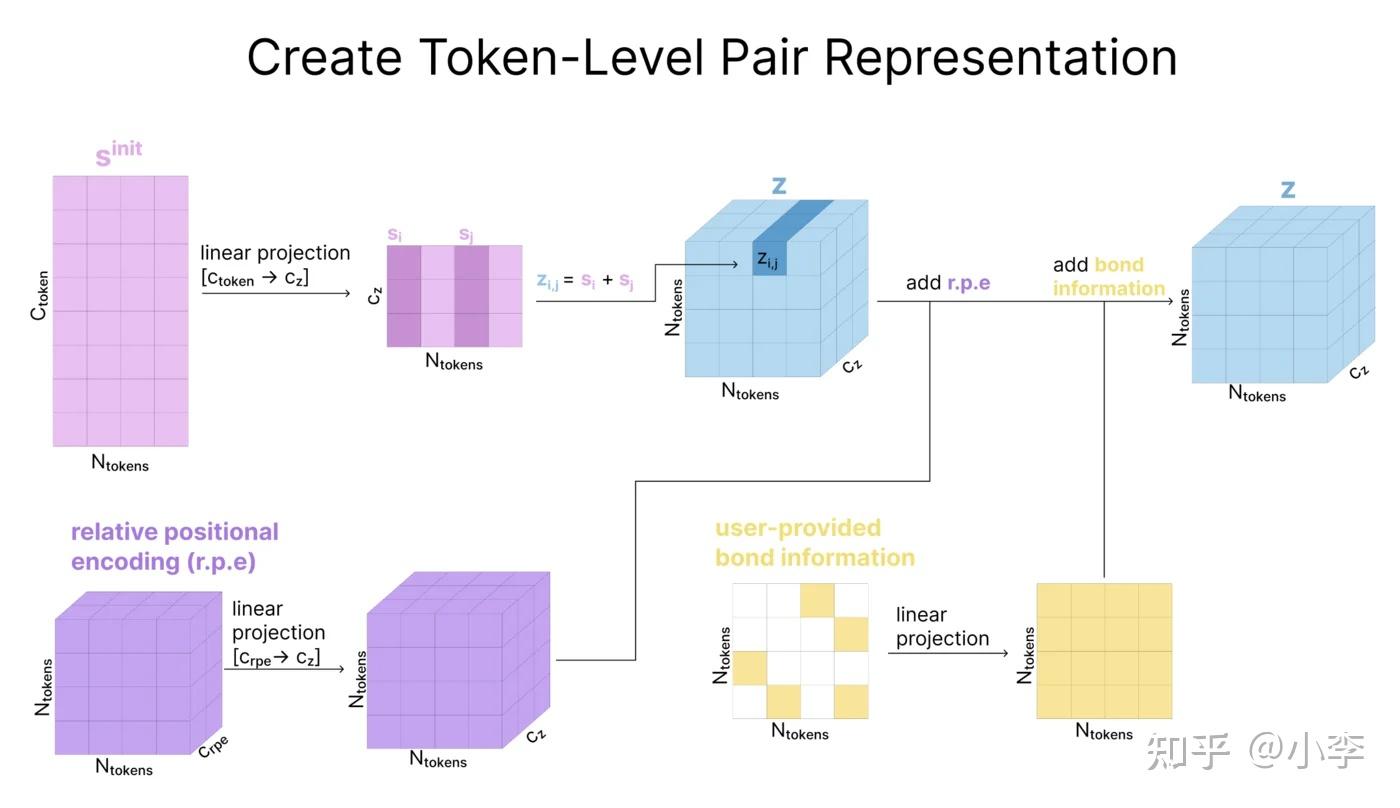 Create Token-Level Pair Representation

$s^{init}$

$C_{token}$

$N_{tokens}$

linear projection $[c_{token} \rightarrow c_z]$

$s_i$ $s_j$

$c_z$

$N_{tokens}$

$z_{i,j} = s_i + s_j$

z

$z_{i,j}$

$N_{tokens}$

$N_{tokens}$

$c_z$

add r.p.e

add bond information

z

$N_{tokens}$

$N_{tokens}$

$c_z$

relative positional encoding (r.p.e)

$N_{tokens}$

$N_{tokens}$

$c_{rpe}$

linear projection $[c_{rpe} \rightarrow c_z]$

$N_{tokens}$

$N_{tokens}$

$c_z$

user-provided bond information

$N_{tokens}$

$N_{tokens}$

linear projection

$N_{tokens}$

$N_{tokens}$

知乎 @小李